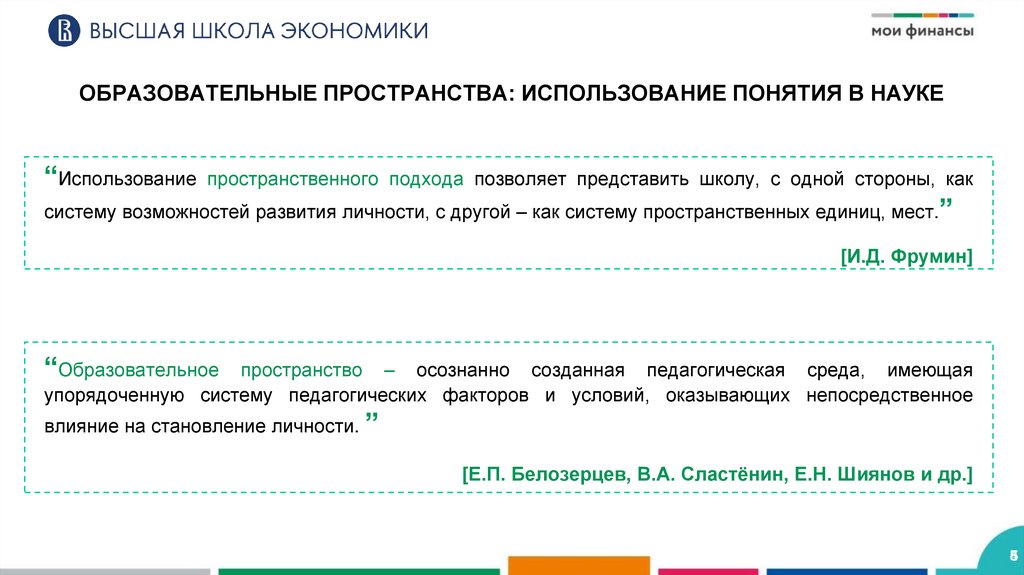 ВЫСШАЯ ШКОЛА ЭКОНОМИКИ

мои финансы

ОБРАЗОВАТЕЛЬНЫЕ ПРОСТРАНСТВА: ИСПОЛЬЗОВАНИЕ ПОНЯТИЯ В НАУКЕ

“Использование пространственного подхода позволяет представить школу, с одной стороны, как систему возможностей развития личности, с другой – как систему пространственных единиц, мест.”

[И.Д. Фрумин]

“Образовательное пространство – осознанно созданная педагогическая среда, имеющая упорядоченную систему педагогических факторов и условий, оказывающих непосредственное влияние на становление личности. ”

[Е.П. Белозерцев, В.А. Сластёнин, Е.Н. Шиянов и др.]

5